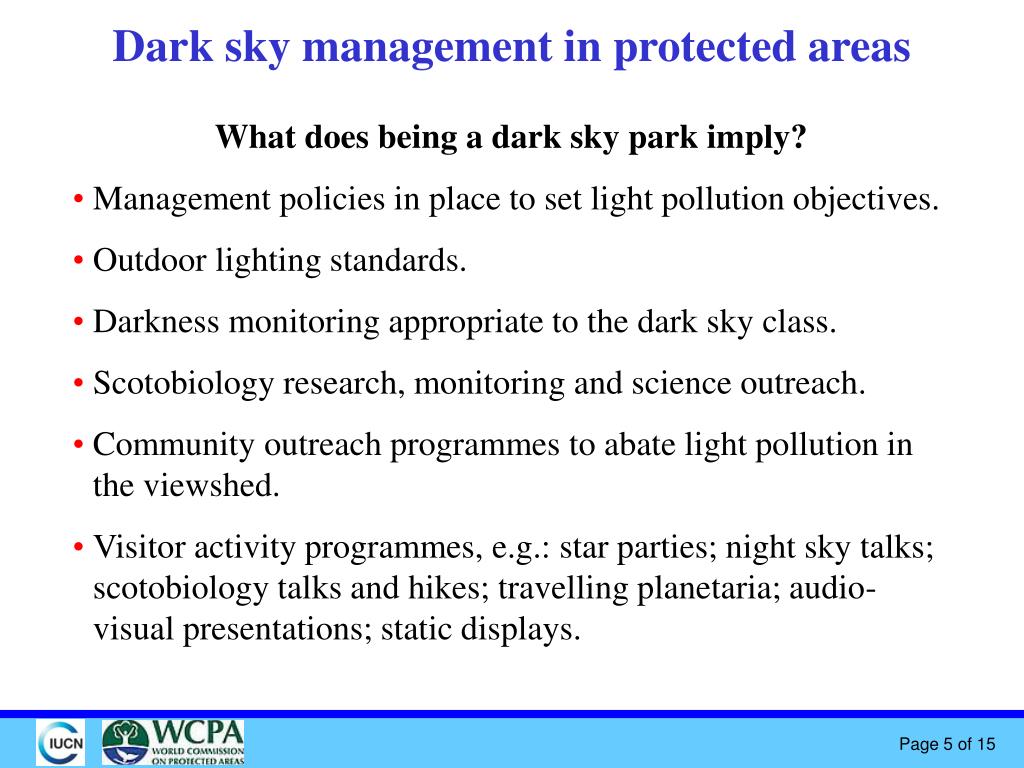 Dark sky management in protected areas

What does being a dark sky park imply?

• Management policies in place to set light pollution objectives.

• Outdoor lighting standards.

• Darkness monitoring appropriate to the dark sky class.

• Scotobiology research, monitoring and science outreach.

• Community outreach programmes to abate light pollution in the viewshed.

• Visitor activity programmes, e.g.: star parties; night sky talks; scotobiology talks and hikes; travelling planetaria; audio-visual presentations; static displays.

IUCN

WCPA WORLD COMMISSION ON PROTECTED AREAS

Page 5 of 15